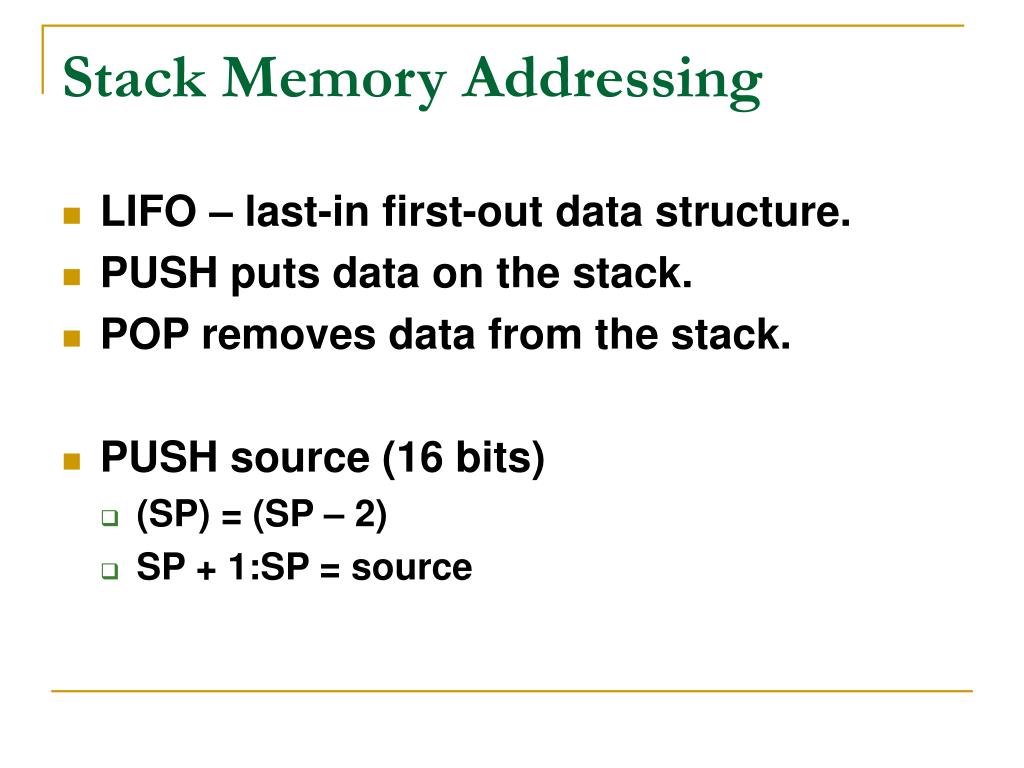 Stack Memory Addressing

LIFO – last-in first-out data structure.
PUSH puts data on the stack.
POP removes data from the stack.

PUSH source (16 bits)
(SP) = (SP – 2)
SP + 1:SP = source